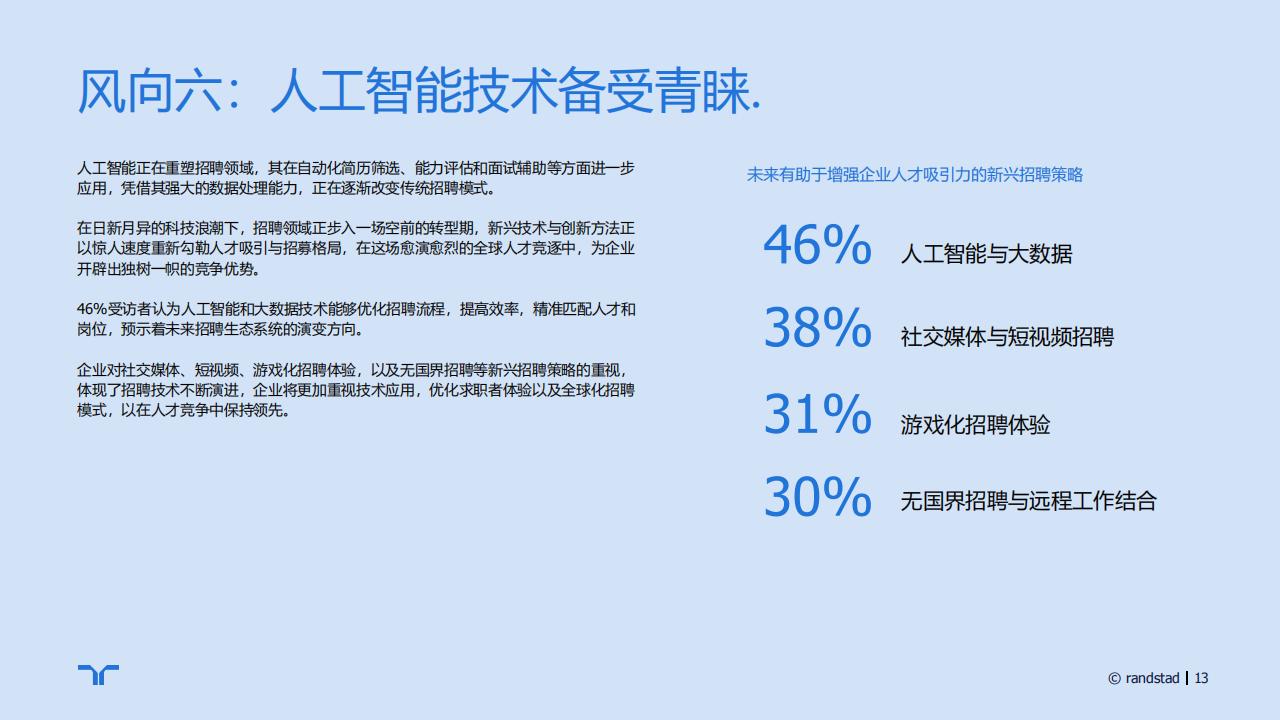 风向六：人工智能技术备受青睐.

人工智能正在重塑招聘领域，其在自动化简历筛选、能力评估和面试辅助等方面进一步应用，凭借其强大的数据处理能力，正在逐渐改变传统招聘模式。

在日新月异的科技浪潮下，招聘领域正步入一场空前的转型期，新兴技术与创新方法正以惊人速度重新勾勒人才吸引与招募格局，在这场愈演愈烈的全球人才竞逐中，为企业开辟出独树一帜的竞争优势。

46%受访者认为人工智能和大数据技术能够优化招聘流程，提高效率，精准匹配人才和岗位，预示着未来招聘生态系统的演变方向。

企业对社交媒体、短视频、游戏化招聘体验，以及无国界招聘等新兴招聘策略的重视，体现了招聘技术不断演进，企业将更加重视技术应用，优化求职者体验以及全球化招聘模式，以在人才竞争中保持领先。

未来有助于增强企业人才吸引力的新兴招聘策略

46% 人工智能与大数据

38% 社交媒体与短视频招聘

31% 游戏化招聘体验

30% 无国界招聘与远程工作结合

© randstad | 13